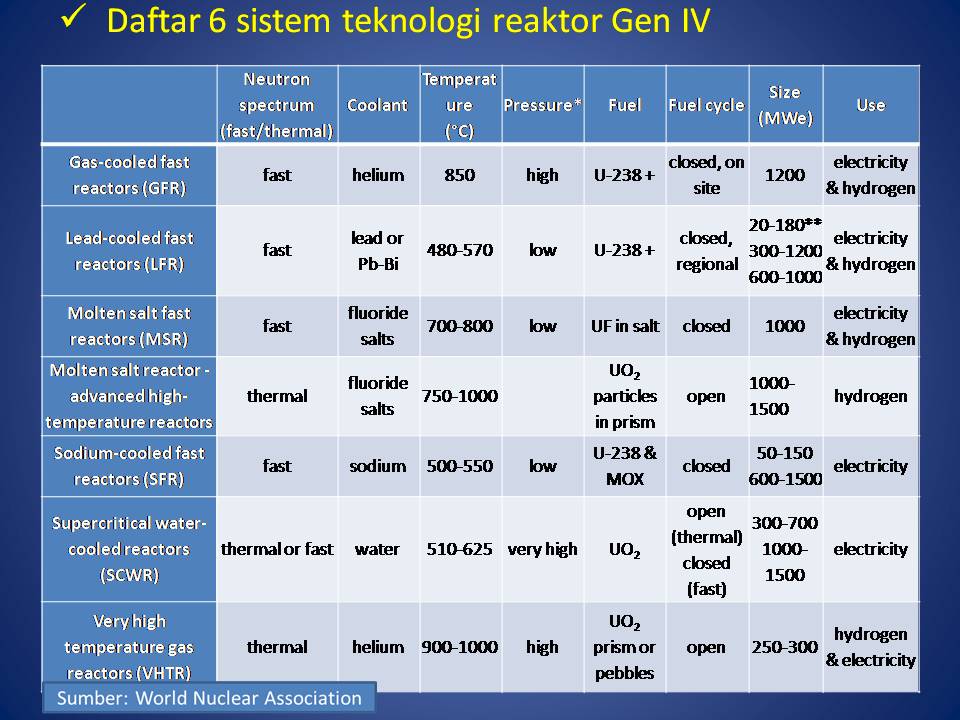 ✓ Daftar 6 sistem teknologi reaktor Gen IV

| | Neutron spectrum (fast/thermal) | Coolant | Temperature (°C) | Pressure* | Fuel | Fuel cycle | Size (MWe) | Use |
|---|---|---|---|---|---|---|---|---|
| Gas-cooled fast reactors (GFR) | fast | helium | 850 | high | U-238 + | closed, on site | 1200 | electricity & hydrogen |
| Lead-cooled fast reactors (LFR) | fast | lead or Pb-Bi | 480-570 | low | U-238 + | closed, regional | 20-180** 300-1200 600-1000 | electricity & hydrogen |
| Molten salt fast reactors (MSR) | fast | fluoride salts | 700-800 | low | UF in salt | closed | 1000 | electricity & hydrogen |
| Molten salt reactor - advanced high-temperature reactors | thermal | fluoride salts | 750-1000 | | $UO_2$ particles in prism | open | 1000-1500 | hydrogen |
| Sodium-cooled fast reactors (SFR) | fast | sodium | 500-550 | low | U-238 & MOX | closed | 50-150 600-1500 | electricity |
| Supercritical water-cooled reactors (SCWR) | thermal or fast | water | 510-625 | very high | $UO_2$ | open (thermal) closed (fast) | 300-700 1000-1500 | electricity |
| Very high temperature gas reactors (VHTR) | thermal | helium | 900-1000 | high | $UO_2$ prism or pebbles | open | 250-300 | hydrogen & electricity |

Sumber: World Nuclear Association